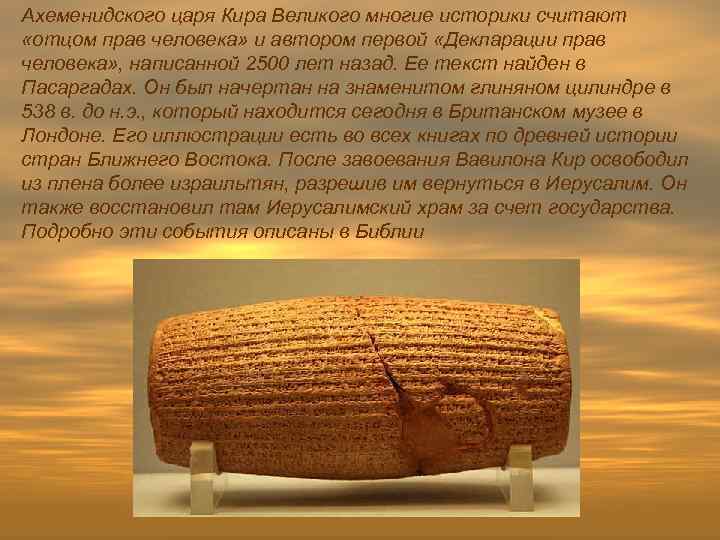 Ахеменидского царя Кира Великого многие историки считают «отцом прав человека» и автором первой «Декларации прав человека», написанной 2500 лет назад. Ее текст найден в Пасаргадах. Он был начертан на знаменитом глиняном цилиндре в 538 в. до н.э., который находится сегодня в Британском музее в Лондоне. Его иллюстрации есть во всех книгах по древней истории стран Ближнего Востока. После завоевания Вавилона Кир освободил из плена более израильтян, разрешив им вернуться в Иерусалим. Он также восстановил там Иерусалимский храм за счет государства. Подробно эти события описаны в Библии